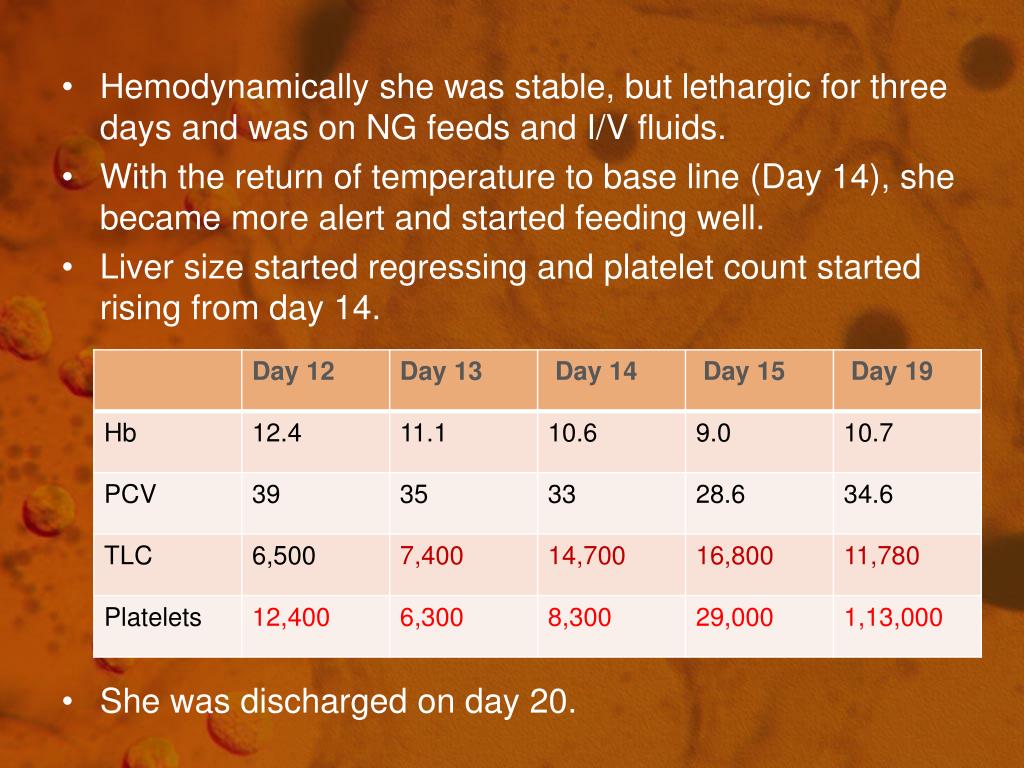 • Hemodynamically she was stable, but lethargic for three days and was on NG feeds and I/V fluids.
• With the return of temperature to base line (Day 14), she became more alert and started feeding well.
• Liver size started regressing and platelet count started rising from day 14.

| | Day 12 | Day 13 | Day 14 | Day 15 | Day 19 |
|---|---|---|---|---|---|
| Hb | 12.4 | 11.1 | 10.6 | 9.0 | 10.7 |
| PCV | 39 | 35 | 33 | 28.6 | 34.6 |
| TLC | 6,500 | 7,400 | 14,700 | 16,800 | 11,780 |
| Platelets | 12,400 | 6,300 | 8,300 | 29,000 | 1,13,000 |

• She was discharged on day 20.